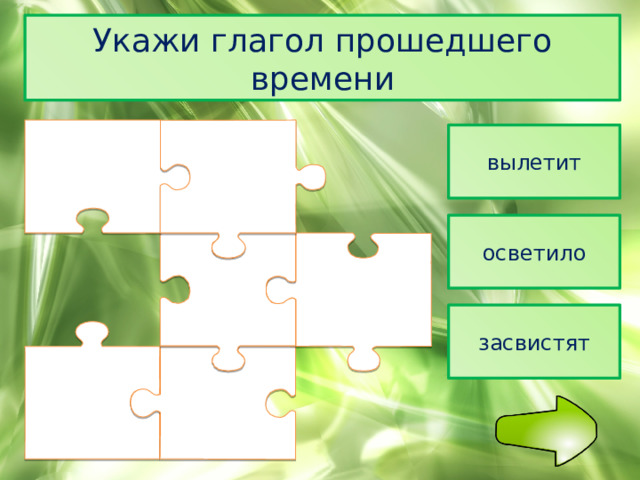 Укажи глагол прошедшего времени

вылетит

осветило

засвистят